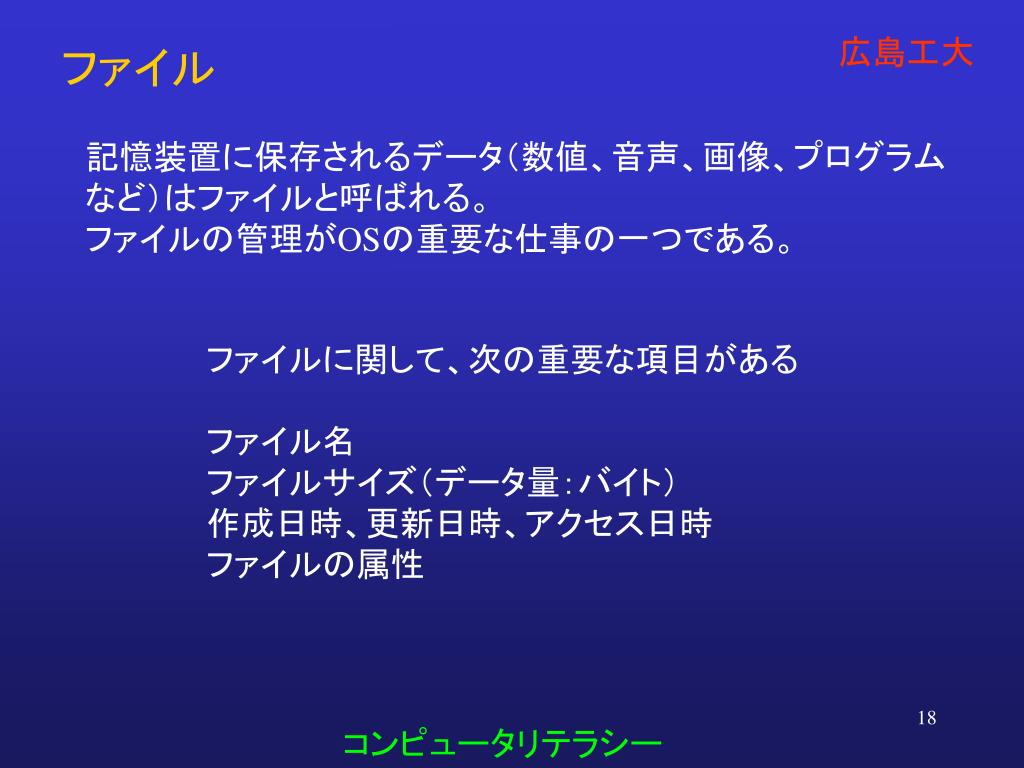 ファイル

広島工大

記憶装置に保存されるデータ（数値、音声、画像、プログラムなど）はファイルと呼ばれる。
ファイルの管理がOSの重要な仕事の一つである。

ファイルに関して、次の重要な項目がある

ファイル名
ファイルサイズ（データ量：バイト）
作成日時、更新日時、アクセス日時
ファイルの属性

18

コンピュータリテラシー